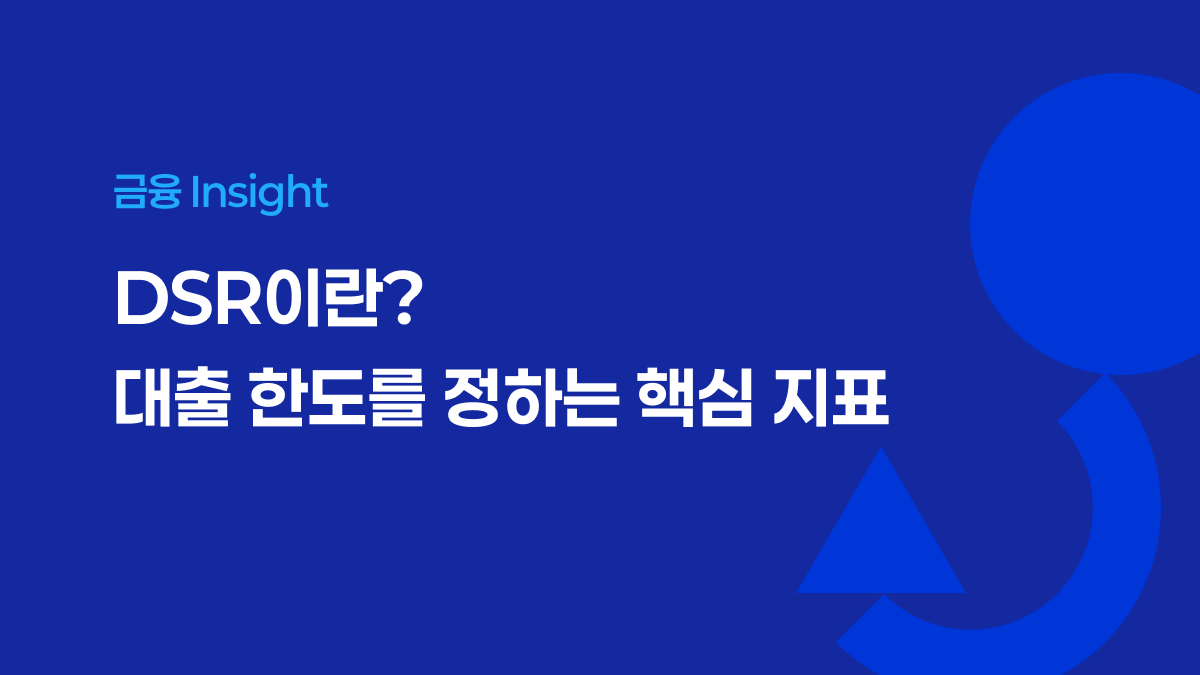 금융 Insight

DSR이란?
대출 한도를 정하는 핵심 지표